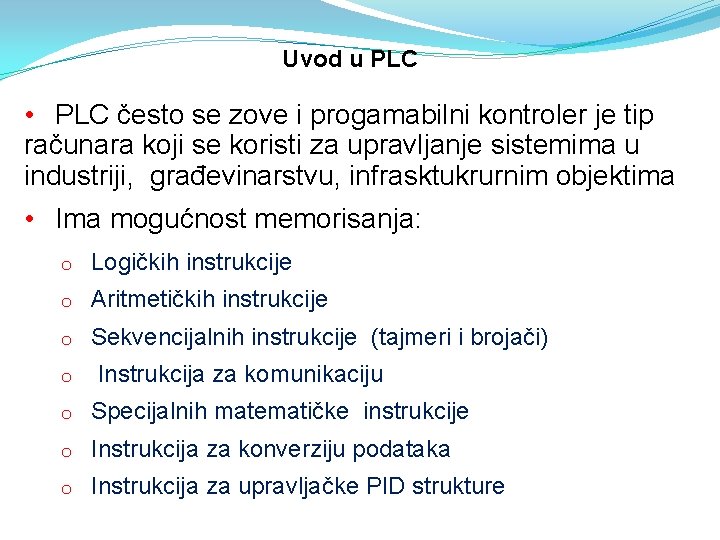 Uvod u PLC

• PLC često se zove i progamabilni kontroler je tip računara koji se koristi za upravljanje sistemima u industriji, građevinarstvu, infrasktukrurnim objektima

• Ima mogućnost memorisanja:

o Logičkih instrukcije
o Aritmetičkih instrukcije
o Sekvencijalnih instrukcije (tajmeri i brojači)
o Instrukcija za komunikaciju
o Specijalnih matematičke instrukcije
o Instrukcija za konverziju podataka
o Instrukcija za upravljačke PID strukture